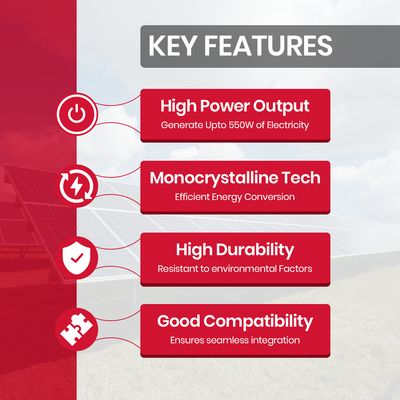 KEY FEATURES

High Power Output
Generate Upto 550W of Electricity

Monocrystalline Tech
Efficient Energy Conversion

High Durability
Resistant to environmental Factors

Good Compatibility
Ensures seamless integration